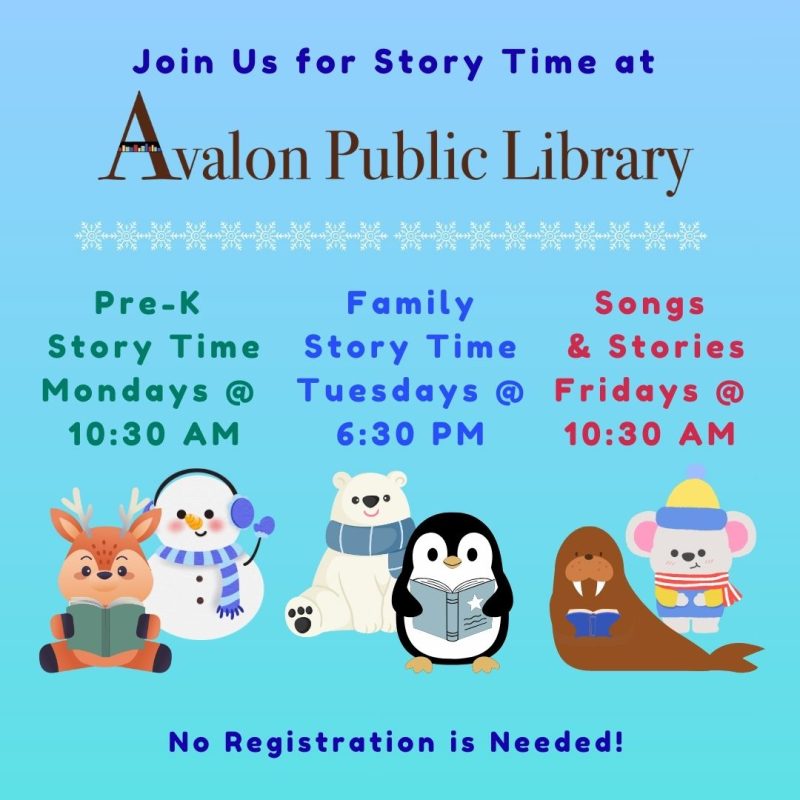 Join Us for Story Time at

Avalon Public Library

Pre-K Story Time Mondays @ 10:30 AM

Family Story Time Tuesdays @ 6:30 PM

Songs & Stories Fridays @ 10:30 AM

No Registration is Needed!